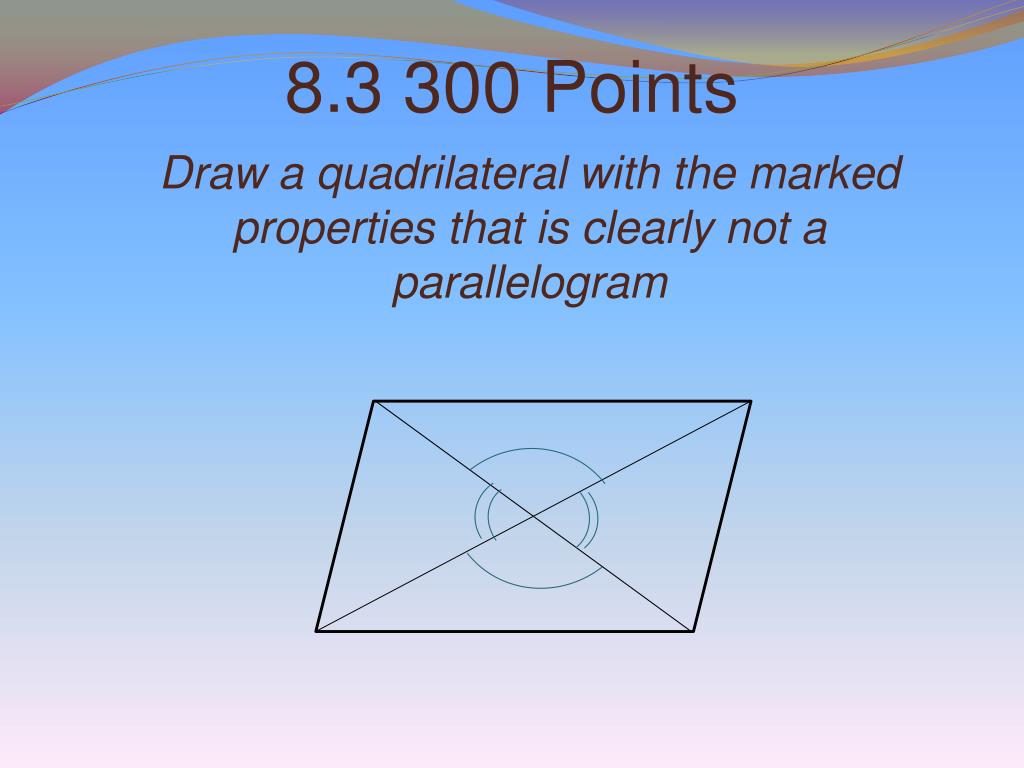 8.3 300 Points

Draw a quadrilateral with the marked properties that is clearly not a parallelogram